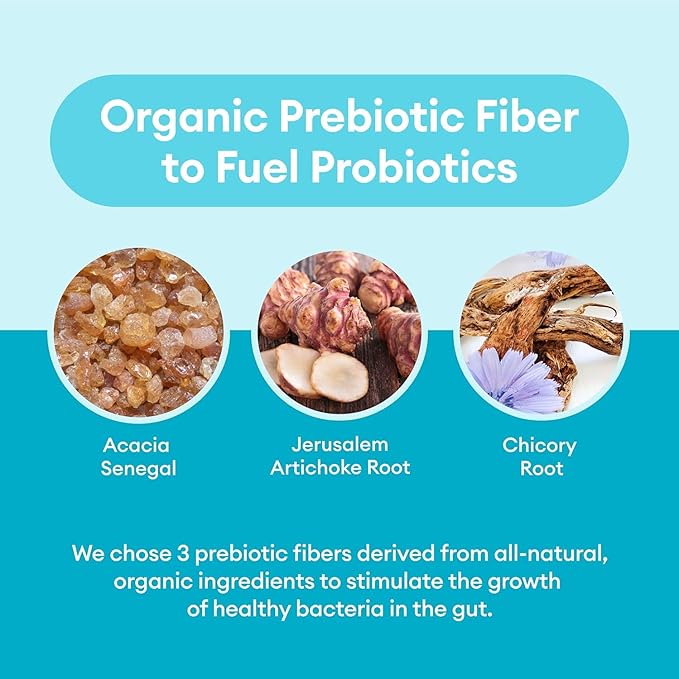 Organic Prebiotic Fiber to Fuel Probiotics

Acacia Senegal

Jerusalem Artichoke Root

Chicory Root

We chose 3 prebiotic fibers derived from all-natural, organic ingredients to stimulate the growth of healthy bacteria in the gut.